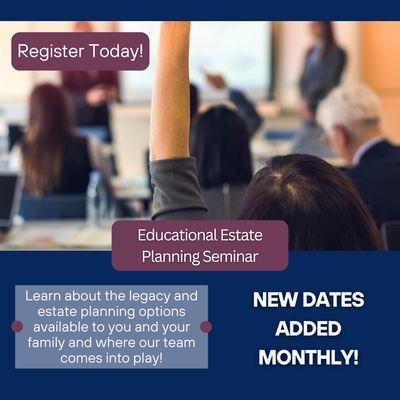 Register Today!

Educational Estate Planning Seminar

Learn about the legacy and estate planning options available to you and your family and where our team comes into play!

NEW DATES ADDED MONTHLY!